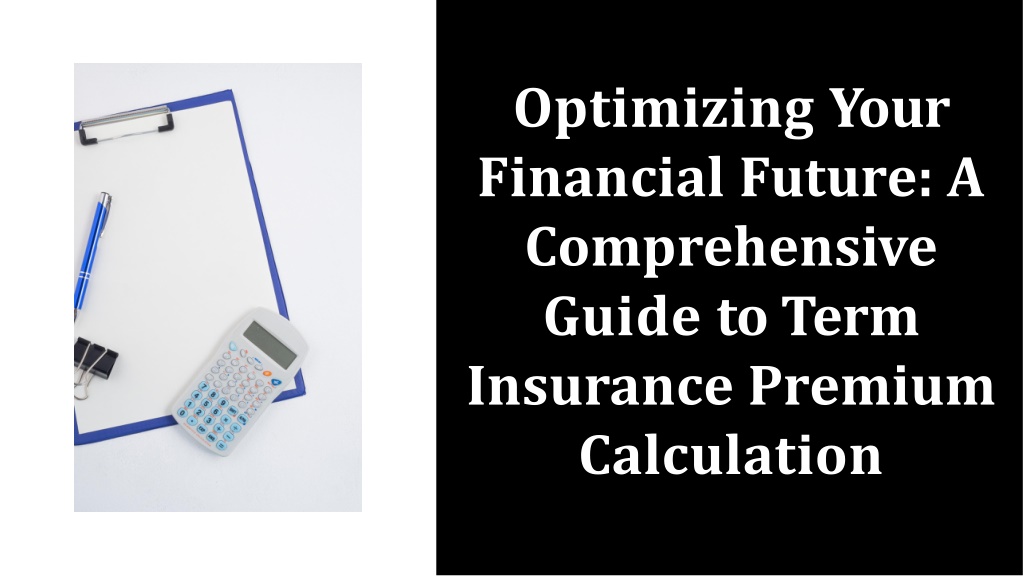 Optimizing Your Financial Future: A Comprehensive Guide to Term Insurance Premium Calculation